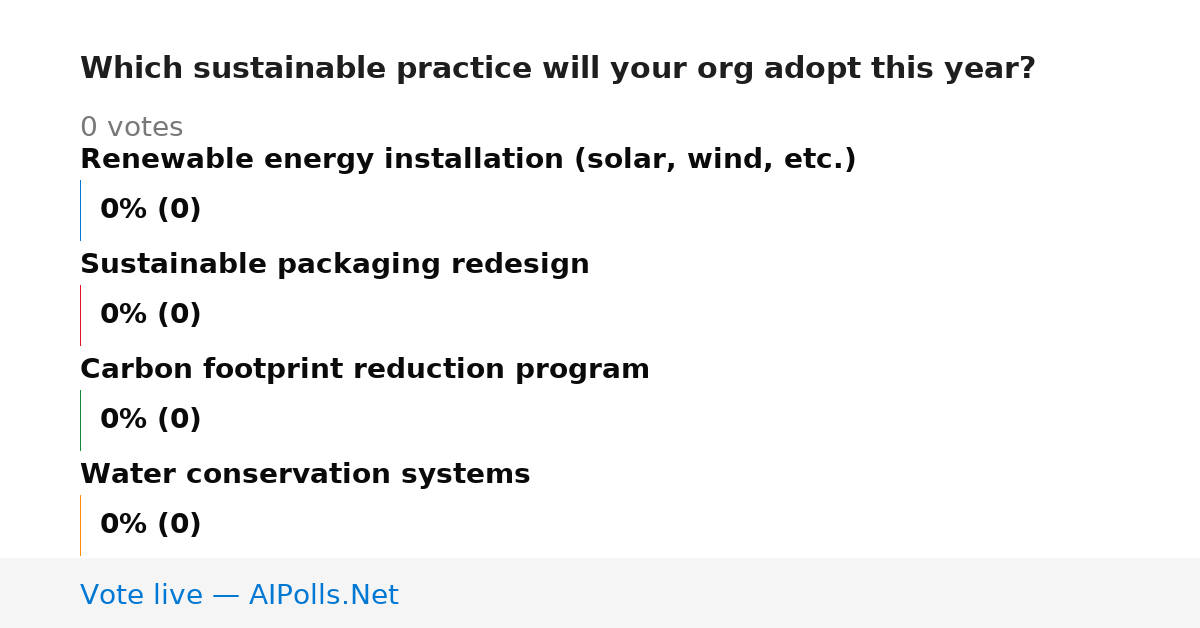 Which sustainable practice will your org adopt this year?

0 votes

Renewable energy installation (solar, wind, etc.)

0% (0)

Sustainable packaging redesign

0% (0)

Carbon footprint reduction program

0% (0)

Water conservation systems

0% (0)

Vote live — AIPolls.Net